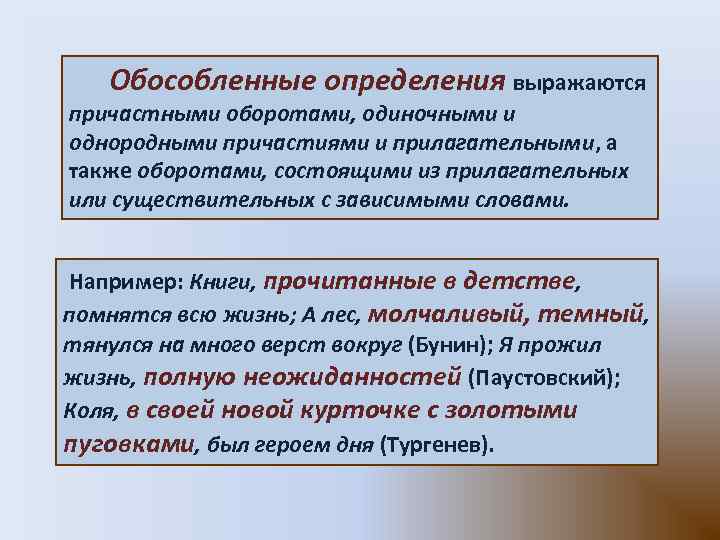 Обособленные определения выражаются причастными оборотами, одиночными и однородными причастиями и прилагательными, а также оборотами, состоящими из прилагательных или существительных с зависимыми словами.

Например: Книги, прочитанные в детстве, помнятся всю жизнь; А лес, молчаливый, темный, тянулся на много верст вокруг (Бунин); Я прожил жизнь, полную неожиданностей (Паустовский); Коля, в своей новой курточке с золотыми пуговками, был героем дня (Тургенев).